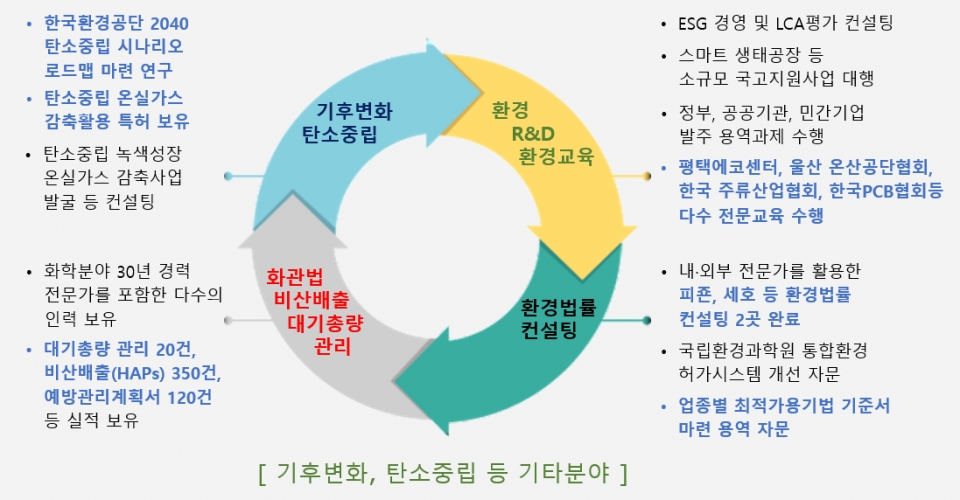 • 한국환경공단 2040 탄소중립 시나리오 로드맵 마련 연구

• 탄소중립 온실가스 감축활용 특허 보유

• 탄소중립 녹색성장 온실가스 감축사업 발굴 등 컨설팅

• 화학분야 30년 경력 전문가를 포함한 다수의 인력 보유

• 대기총량 관리 20건, 비산배출(HAPs) 350건, 예방관리계획서 120건 등 실적 보유

기후변화 탄소중립

환경 R&D 환경교육

환경법률 컨설팅

화관법 비산배출 대기총량 관리

• ESG 경영 및 LCA평가 컨설팅

• 스마트 생태공장 등 소규모 국고지원사업 대행

• 정부, 공공기관, 민간기업 발주 용역과제 수행

• 평택에코센터, 울산 온산공단협회, 한국 주류산업협회, 한국PCB협회등 다수 전문교육 수행

• 내·외부 전문가를 활용한 피죤, 세호 등 환경법률 컨설팅 2곳 완료

• 국립환경과학원 통합환경 허가시스템 개선 자문

• 업종별 최적가용기법 기준서 마련 용역 자문

[ 기후변화, 탄소중립 등 기타분야 ]